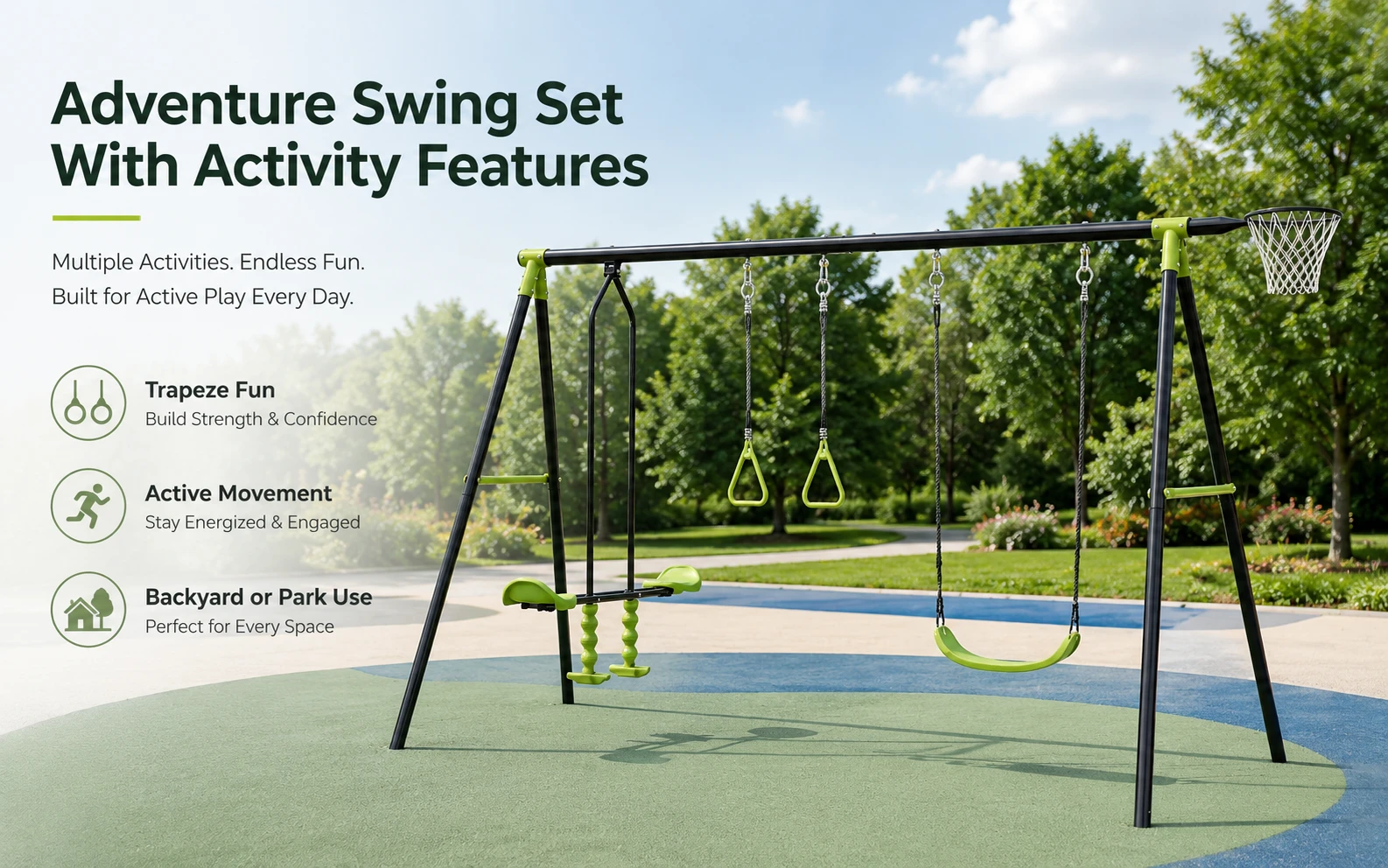 Adventure Swing Set With Activity Features

Multiple Activities. Endless Fun.
Built for Active Play Every Day.

Trapeze Fun
Build Strength & Confidence

Active Movement
Stay Energized & Engaged

Backyard or Park Use
Perfect for Every Space